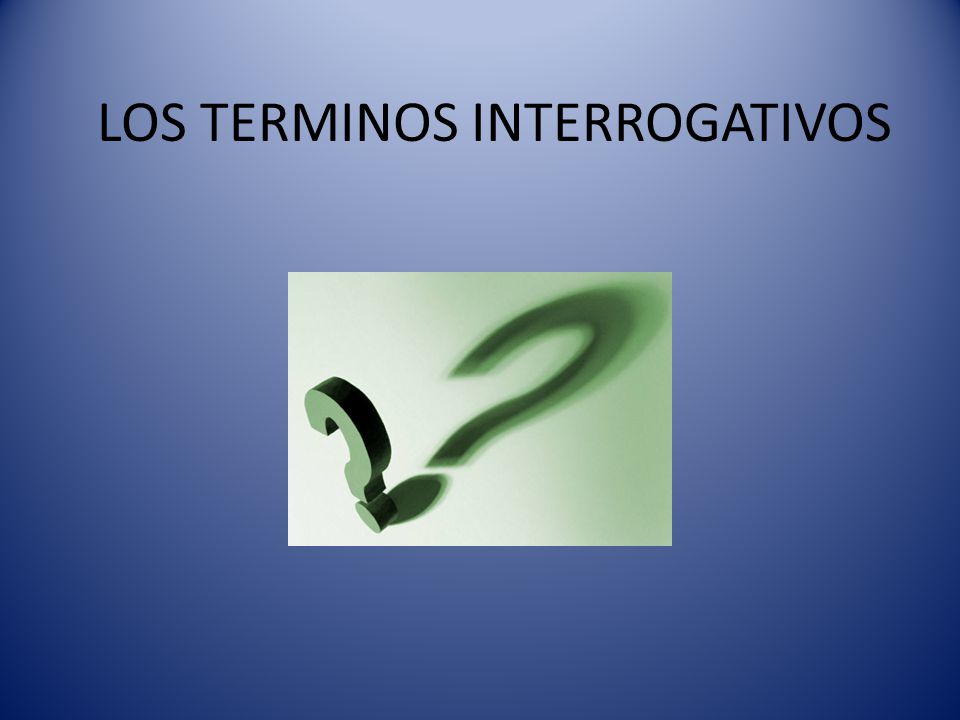 LOS TERMINOS INTERROGATIVOS